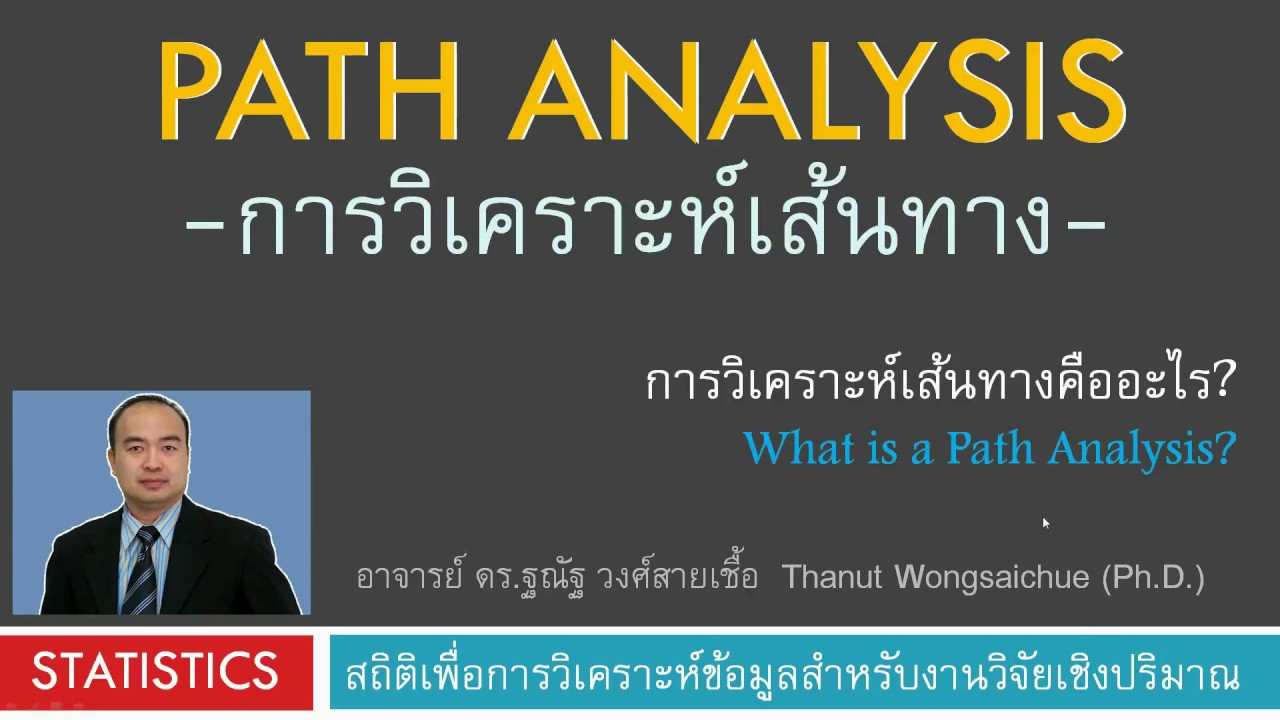 PATH ANALYSIS
-การวิเคราะห์เส้นทาง-

การวิเคราะห์เส้นทางคืออะไร?
What is a Path Analysis?

อาจารย์ ดร.ฐณัฐ วงศ์สายเชื้อ Thanut Wongsaichue (Ph.D.)

STATISTICS
สถิติเพื่อการวิเคราะห์ข้อมูลสำหรับงานวิจัยเชิงปริมาณ